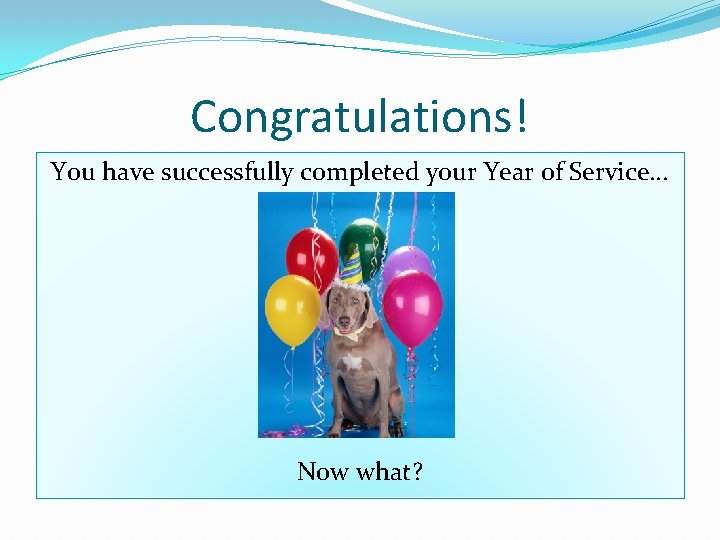 Congratulations!

You have successfully completed your Year of Service…

Now what?